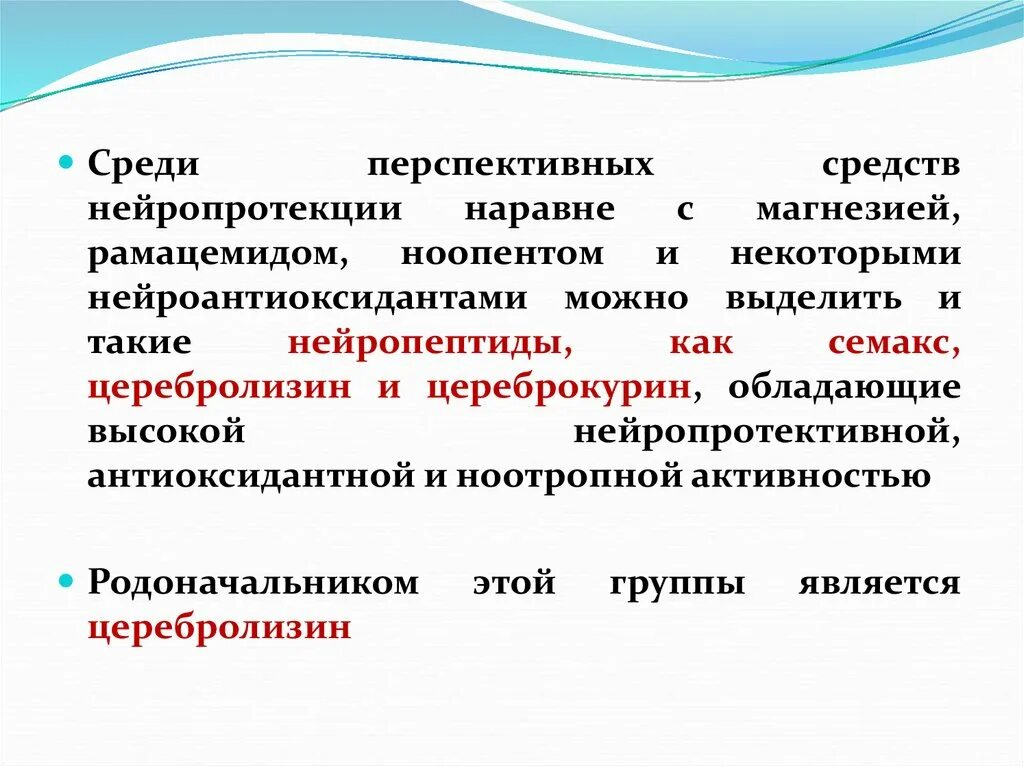 Среди перспективных средств нейропротекции наравне с магнезией, рамацемидом, ноопентом и некоторыми нейроантиоксидантами можно выделить и такие нейропептиды, как семакс, церебролизин и цереброкурин, обладающие высокой нейропротективной, антиоксидантной и ноотропной активностью

Родоначальником этой группы является церебролизин